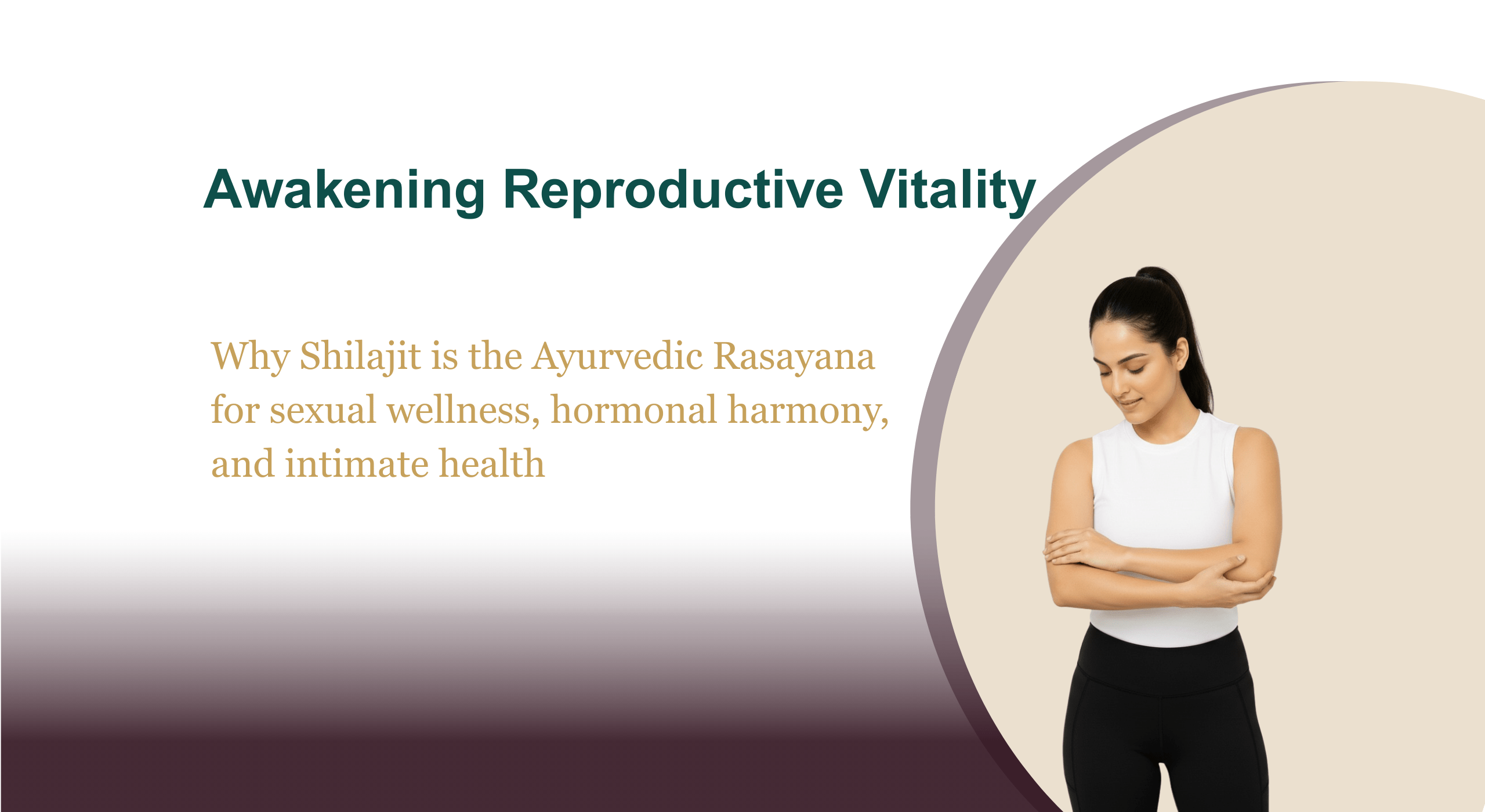 Awakening Reproductive Vitality

Why Shilajit is the Ayurvedic Rasayana for sexual wellness, hormonal harmony, and intimate health